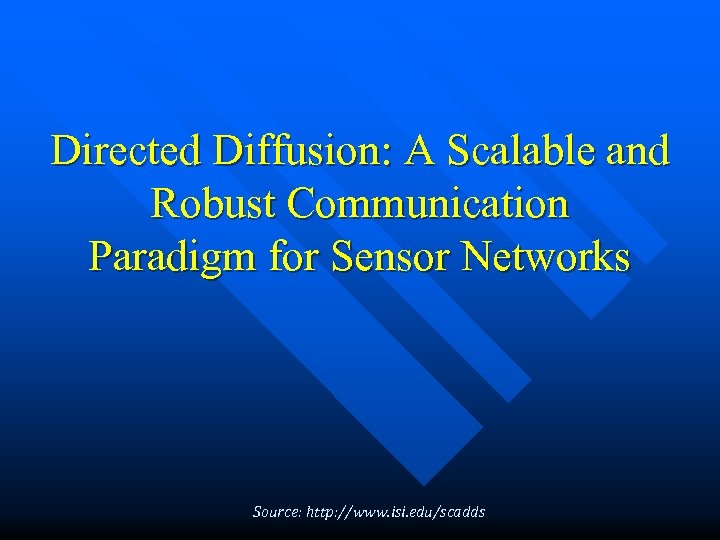 Directed Diffusion: A Scalable and Robust Communication Paradigm for Sensor Networks

Source: http://www.isi.edu/scadds